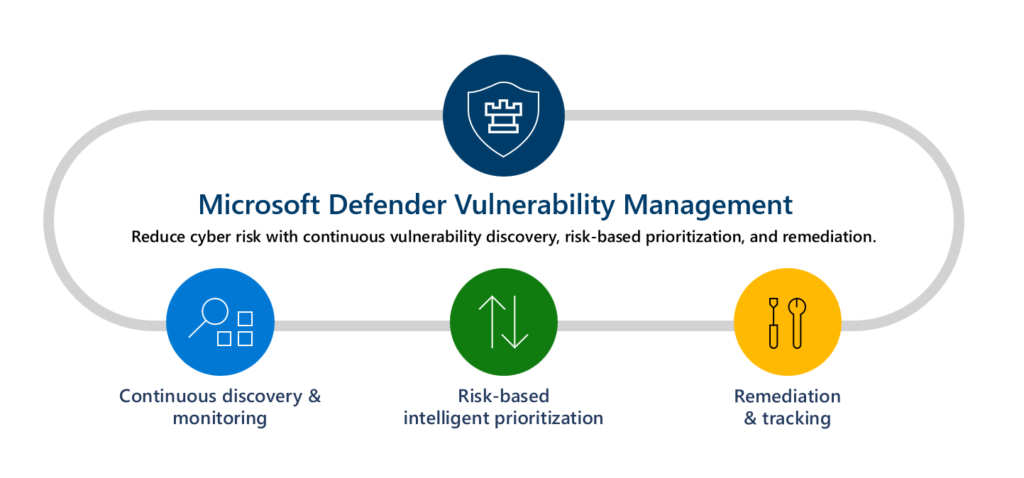 Microsoft Defender Vulnerability Management

Reduce cyber risk with continuous vulnerability discovery, risk-based prioritization, and remediation.

Continuous discovery & monitoring

Risk-based intelligent prioritization

Remediation & tracking